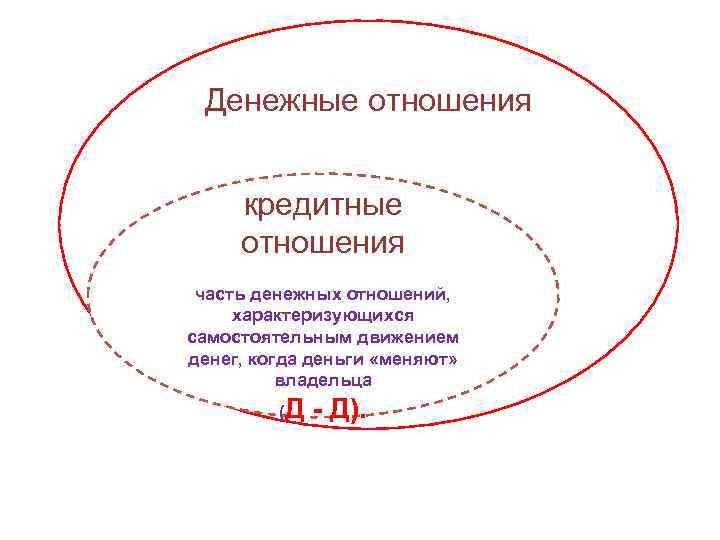 Денежные отношения

кредитные отношения

часть денежных отношений, характеризующихся самостоятельным движением денег, когда деньги «меняют» владельца

(Д - Д).